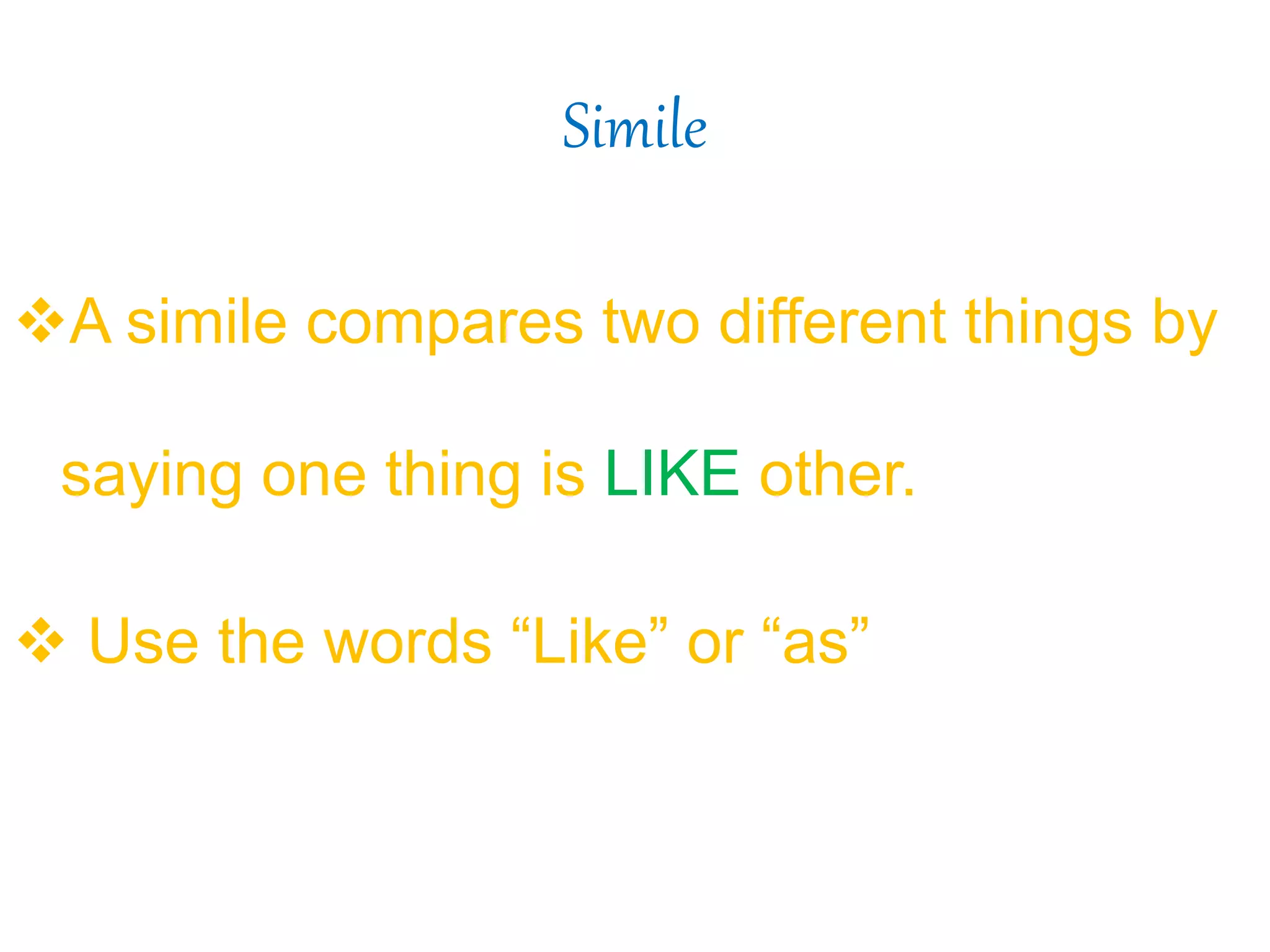 Simile

❖A simile compares two different things by saying one thing is LIKE other.

❖ Use the words “Like” or “as”